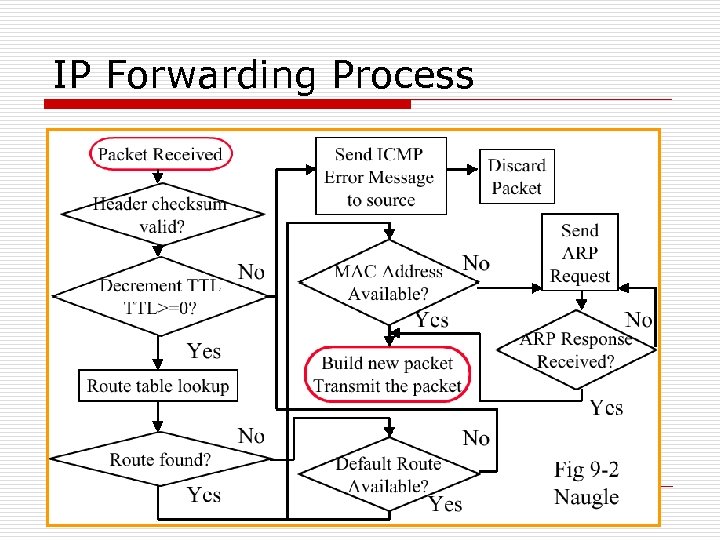 IP Forwarding Process

Packet Received

Header checksum valid?

Decrement TTL TTL>=0?

No

Yes

Route table lookup

Route found?

No

Yes

Send ICMP Error Message to source

Discard Packet

MAC Address Available?

No

Yes

Send ARP Request

ARP Response Received?

No

Yes

Build new packet Transmit the packet

Default Route Available?

No

Yes

Fig 9-2 Naugle